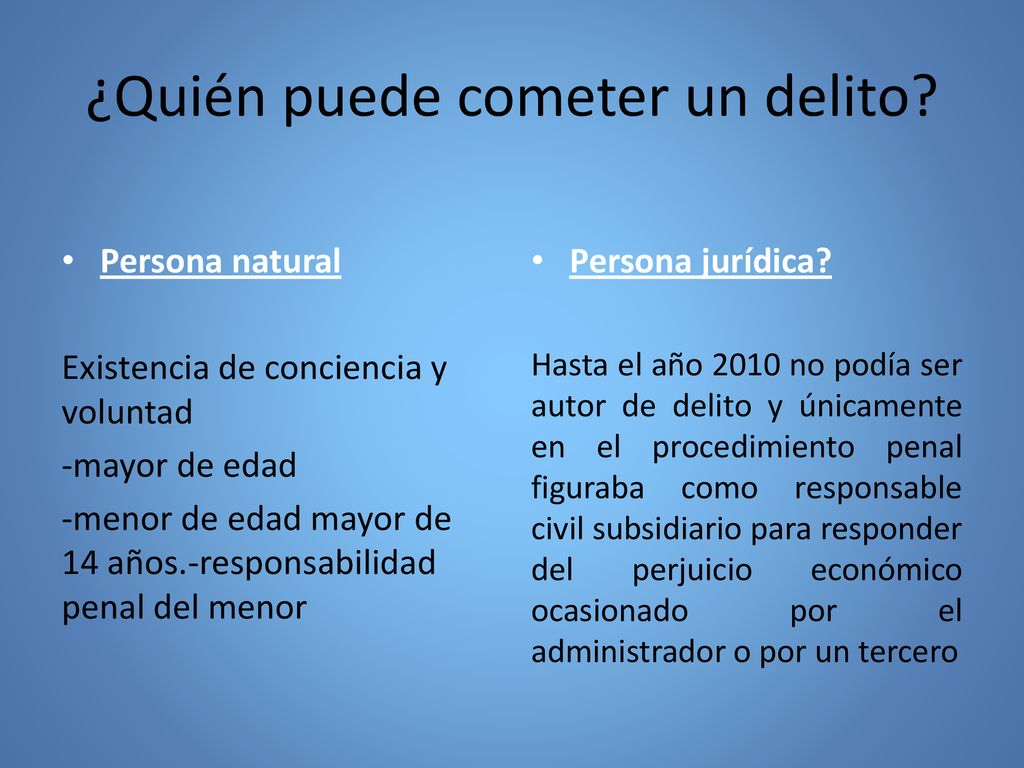 ¿Quién puede cometer un delito?

• Persona natural

Existencia de conciencia y voluntad

-mayor de edad

-menor de edad mayor de 14 años.-responsabilidad penal del menor

• Persona jurídica?

Hasta el año 2010 no podía ser autor de delito y únicamente en el procedimiento penal figuraba como responsable civil subsidiario para responder del perjuicio económico ocasionado por el administrador o por un tercero